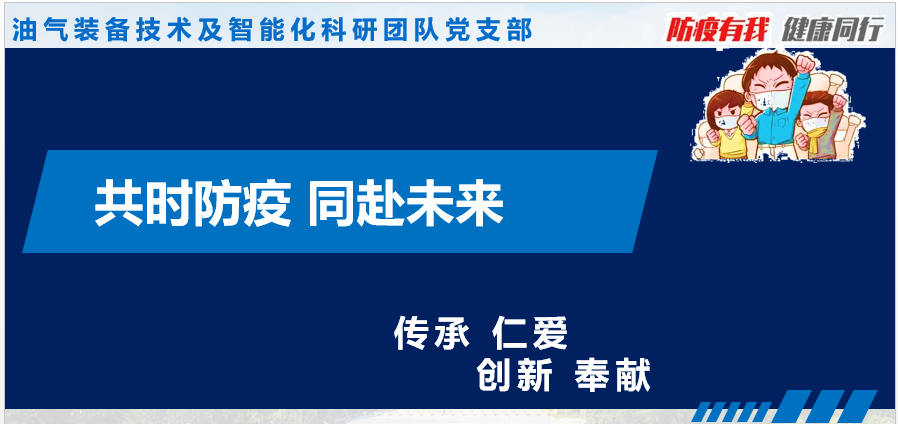 油气装备技术及智能化科研团队党支部

防疫有我 健康同行

共时防疫 同赴未来

传承 仁爱
创新 奉献